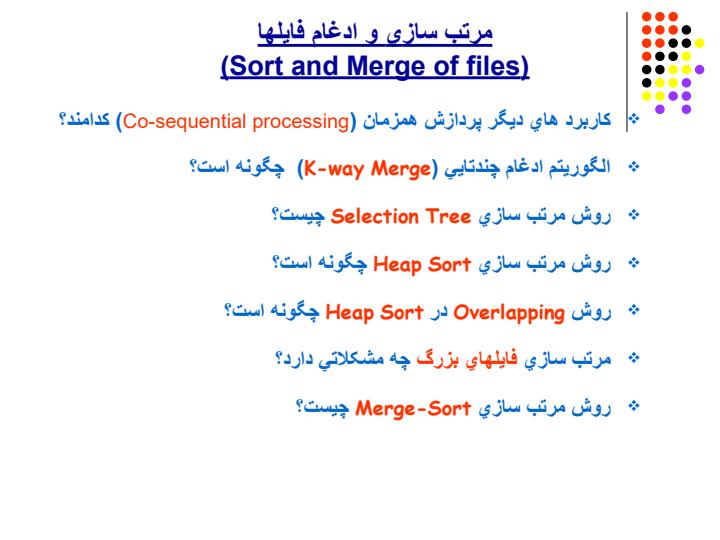 مرتب سازي و ادغام فايلها
(Sort and Merge of files)

❖ كاربرد هاي ديگر پردازش همزمان (Co-sequential processing) كدامند؟

❖ الگوريتم ادغام چندتايي (K-way Merge) چگونه است؟

❖ روش مرتب سازي Selection Tree چيست؟

❖ روش مرتب سازي Heap Sort چگونه است؟

❖ روش Overlapping در Heap Sort چگونه است؟

❖ مرتب سازي فايلهاي بزرگ چه مشكلاتي دارد؟

❖ روش مرتب سازي Merge-Sort چيست؟